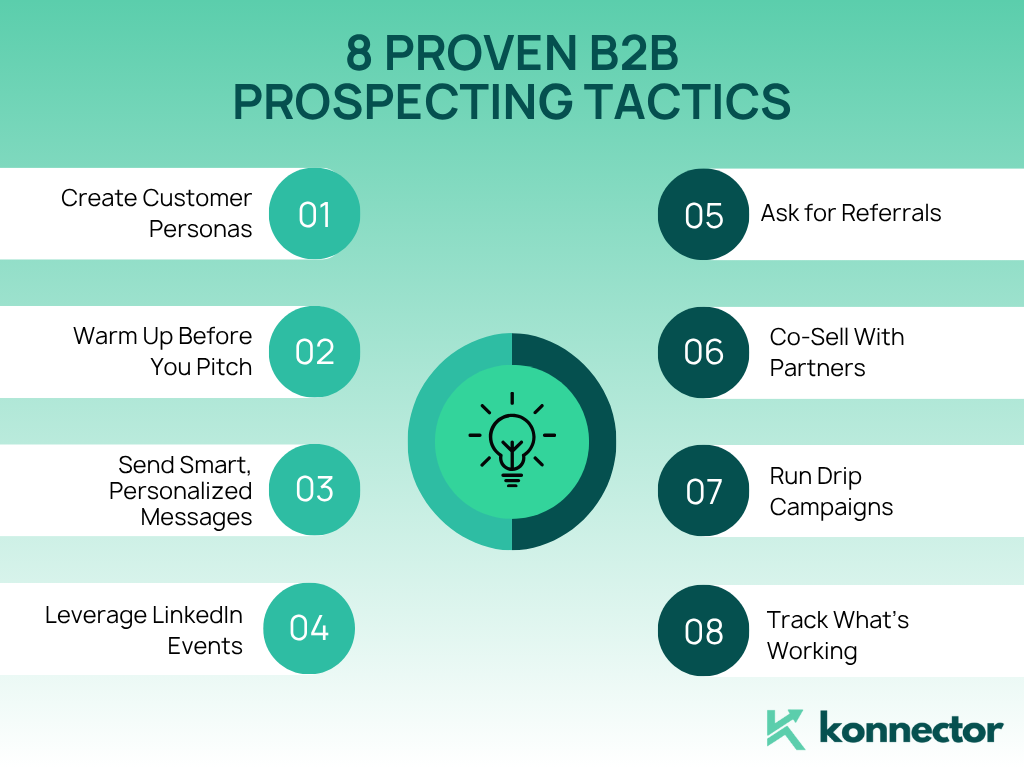 8 PROVEN B2B PROSPECTING TACTICS

Create Customer Personas 01

Warm Up Before You Pitch 02

Send Smart, Personalized Messages 03

Leverage LinkedIn Events 04

05 Ask for Referrals

06 Co-Sell With Partners

07 Run Drip Campaigns

08 Track What's Working

konnector